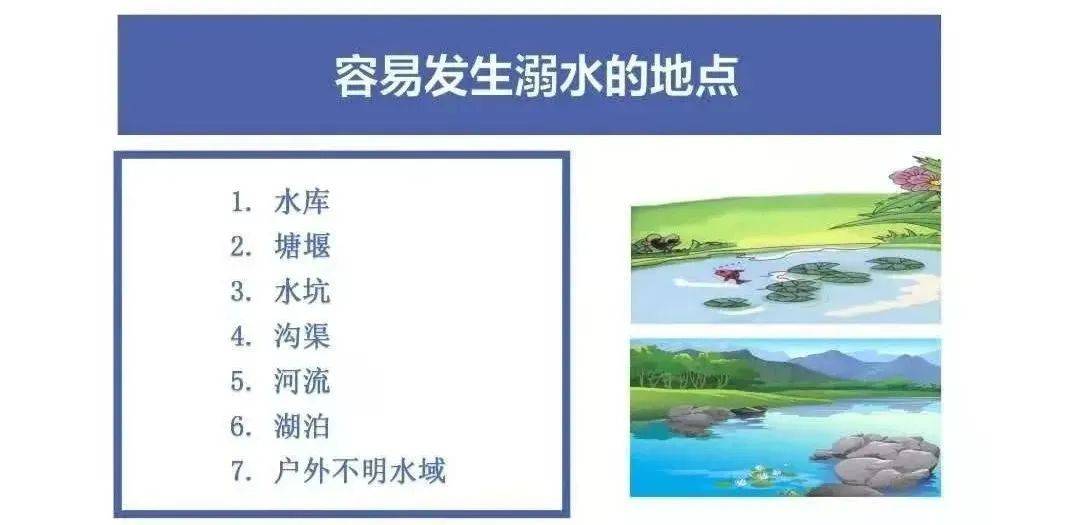 容易发生溺水的地点

1. 水库
2. 塘堰
3. 水坑
4. 沟渠
5. 河流
6. 湖泊
7. 户外不明水域